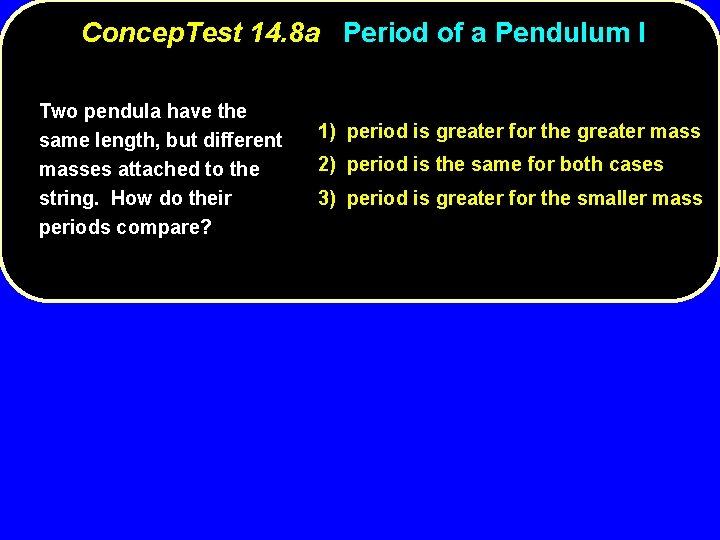 ConcepTest 14.8a Period of a Pendulum I

Two pendula have the same length, but different masses attached to the string. How do their periods compare?

1) period is greater for the greater mass
2) period is the same for both cases
3) period is greater for the smaller mass